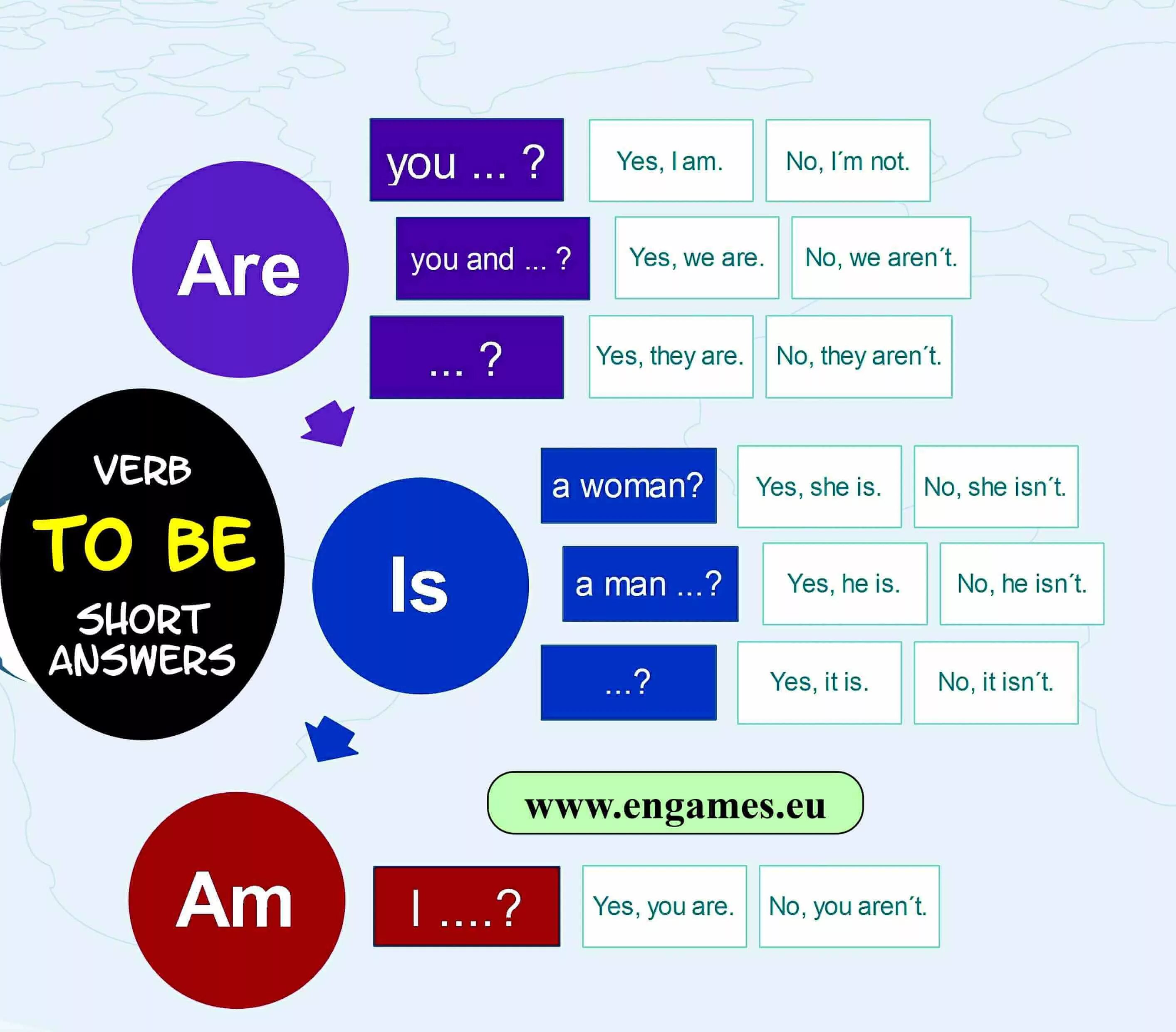 VERB
TO BE
SHORT ANSWERS

Are

you ... ? Yes, I am. No, I´m not.

you and ... ? Yes, we are. No, we aren´t.

... ? Yes, they are. No, they aren´t.

Is

a woman? Yes, she is. No, she isn´t.

a man ...? Yes, he is. No, he isn´t.

...? Yes, it is. No, it isn´t.

www.engames.eu

Am

I ....? Yes, you are. No, you aren´t.